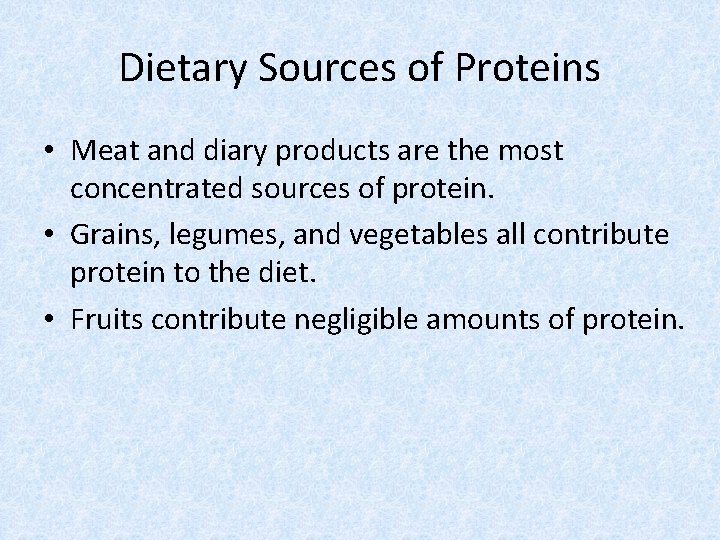 Dietary Sources of Proteins

• Meat and diary products are the most concentrated sources of protein.
• Grains, legumes, and vegetables all contribute protein to the diet.
• Fruits contribute negligible amounts of protein.